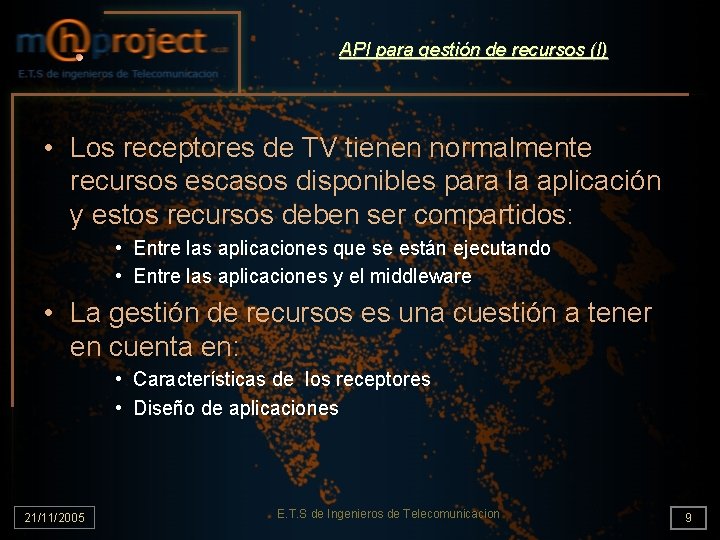 mhproject
E.T.S de Ingenieros de Telecomunicacion

API para gestión de recursos (I)

• Los receptores de TV tienen normalmente recursos escasos disponibles para la aplicación y estos recursos deben ser compartidos:
• Entre las aplicaciones que se están ejecutando
• Entre las aplicaciones y el middleware
• La gestión de recursos es una cuestión a tener en cuenta en:
• Características de los receptores
• Diseño de aplicaciones

21/11/2005
E.T.S de Ingenieros de Telecomunicacion
9